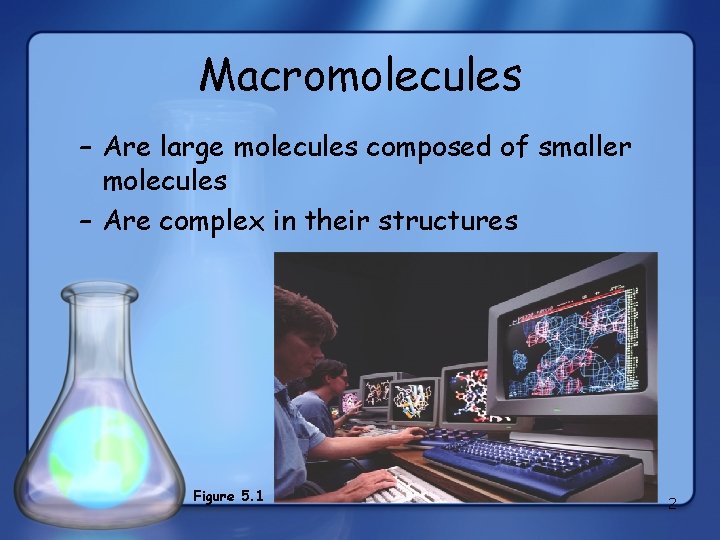 Macromolecules

– Are large molecules composed of smaller molecules

– Are complex in their structures

Figure 5.1

2